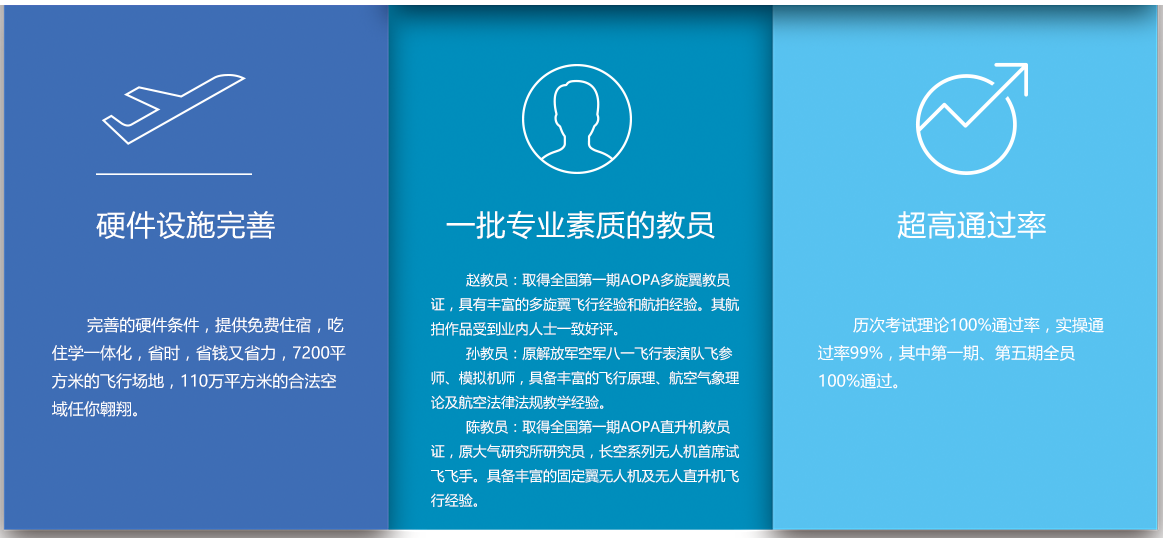 硬件设施完善

完善的硬件条件，提供免费住宿，吃住学一体化，省时，省钱又省力，7200平方米的飞行场地，110万平方米的合法空域任你翱翔。

一批专业素质的教员

赵教员：取得全国第一期AOPA多旋翼教员证，具有丰富的多旋翼飞行经验和航拍经验。其航拍作品受到业内人士一致好评。

孙教员：原解放军空军八一飞行表演队飞参师、模拟机师，具备丰富的飞行原理、航空气象理论及航空法律法规教学经验。

陈教员：取得全国第一期AOPA直升机教员证，原大气研究所研究员，长空系列无人机首席试飞飞手。具备丰富的固定翼无人机及无人直升机飞行经验。

超高通过率

历次考试理论100%通过率，实操通过率99%，其中第一期、第五期全员100%通过。